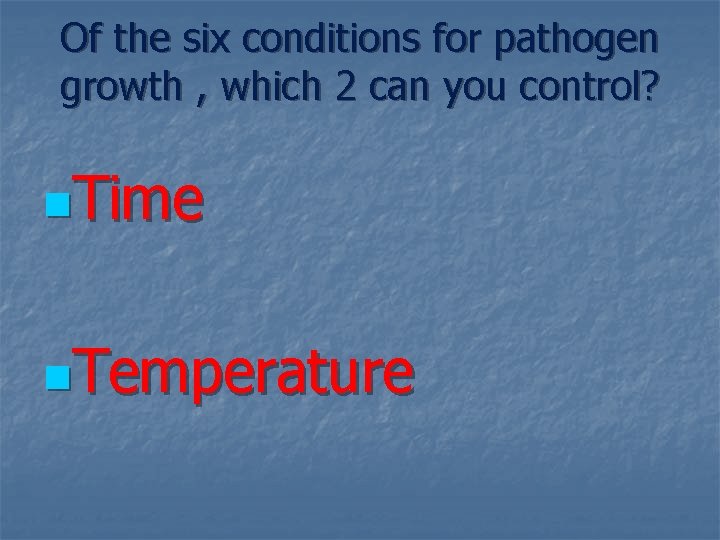 Of the six conditions for pathogen growth , which 2 can you control?

Time

Temperature